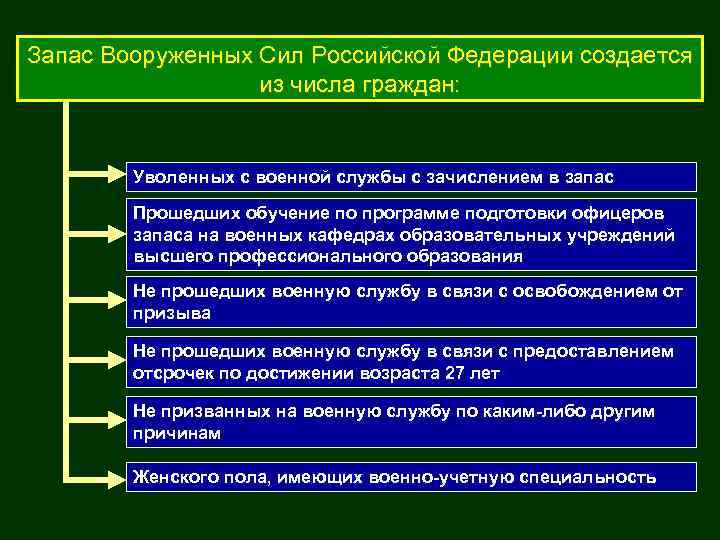 Запас Вооруженных Сил Российской Федерации создается из числа граждан:

Уволенных с военной службы с зачислением в запас

Прошедших обучение по программе подготовки офицеров запаса на военных кафедрах образовательных учреждений высшего профессионального образования

Не прошедших военную службу в связи с освобождением от призыва

Не прошедших военную службу в связи с предоставлением отсрочек по достижении возраста 27 лет

Не призванных на военную службу по каким-либо другим причинам

Женского пола, имеющих военно-учетную специальность